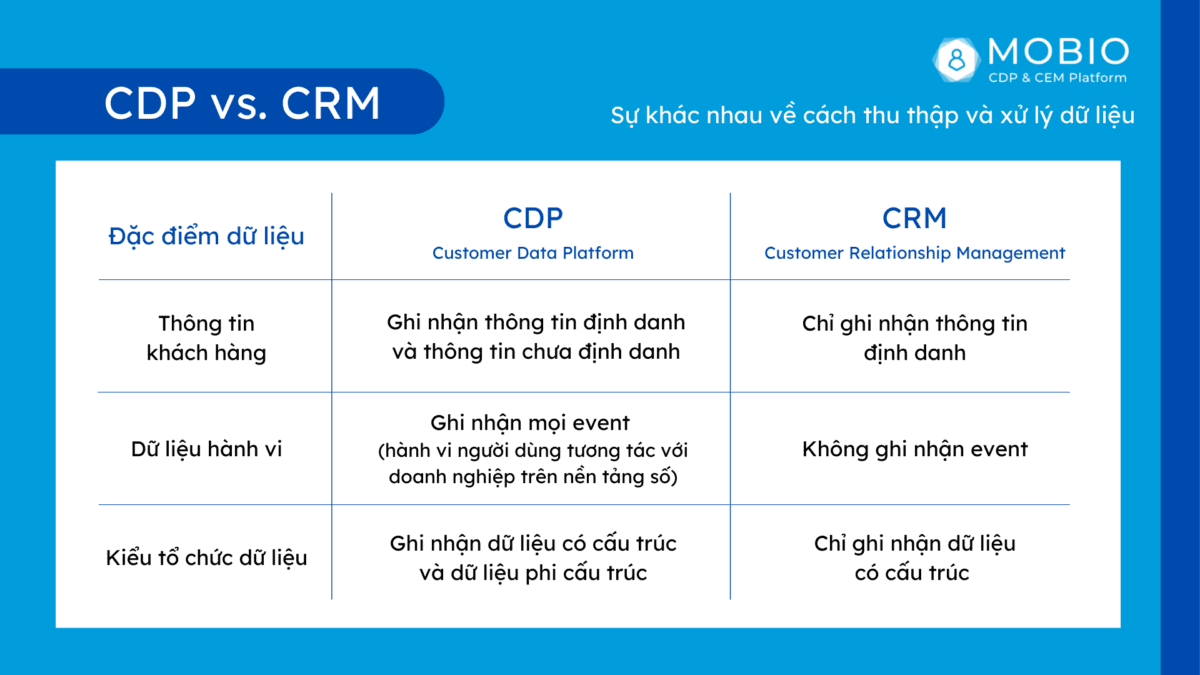 MOBIO
CDP & CEM Platform

CDP vs. CRM

Sự khác nhau về cách thu thập và xử lý dữ liệu

| Đặc điểm dữ liệu | CDP Customer Data Platform | CRM Customer Relationship Management |
|---|---|---|
| Thông tin khách hàng | Ghi nhận thông tin định danh và thông tin chưa định danh | Chỉ ghi nhận thông tin định danh |
| Dữ liệu hành vi | Ghi nhận mọi event (hành vi người dùng tương tác với doanh nghiệp trên nền tảng số) | Không ghi nhận event |
| Kiểu tổ chức dữ liệu | Ghi nhận dữ liệu có cấu trúc và dữ liệu phi cấu trúc | Chỉ ghi nhận dữ liệu có cấu trúc |